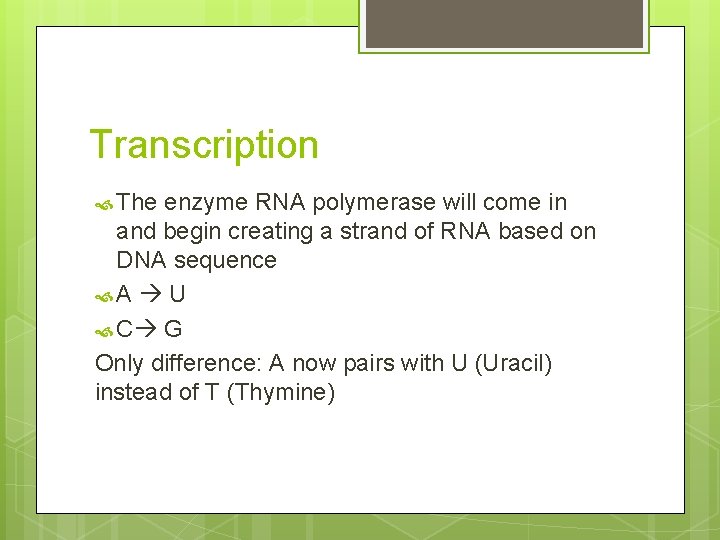 Transcription

The enzyme RNA polymerase will come in and begin creating a strand of RNA based on DNA sequence

A → U

C→ G

Only difference: A now pairs with U (Uracil) instead of T (Thymine)